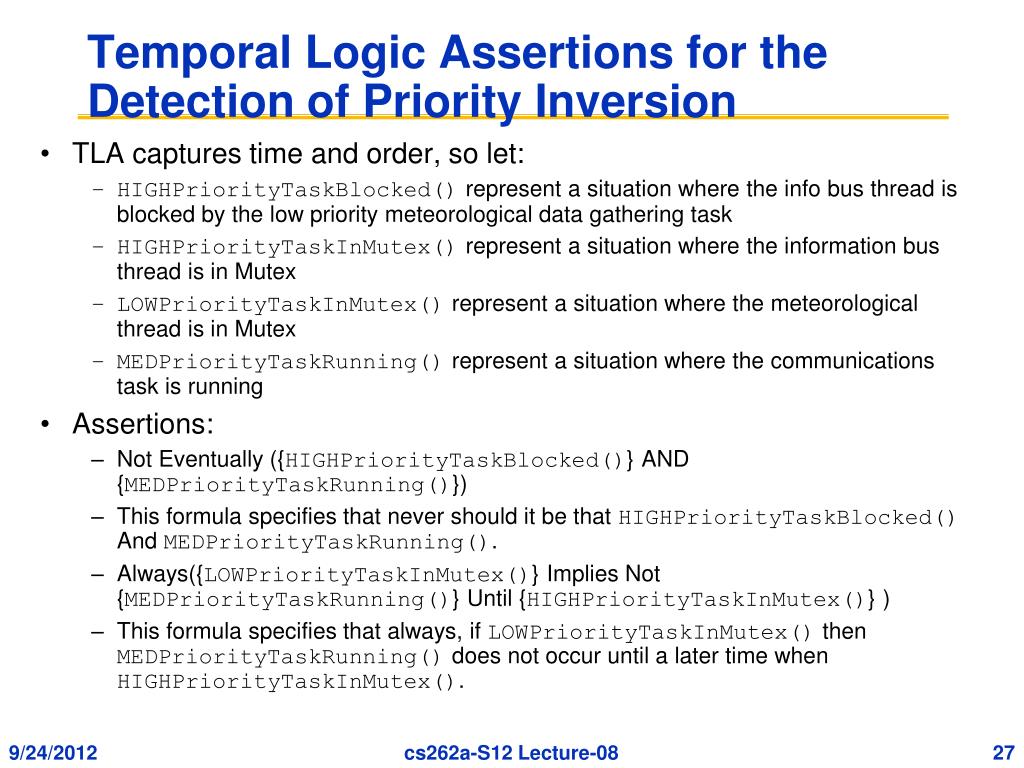 Temporal Logic Assertions for the Detection of Priority Inversion

• TLA captures time and order, so let:
  – HIGHPriorityTaskBlocked() represent a situation where the info bus thread is blocked by the low priority meteorological data gathering task
  – HIGHPriorityTaskInMutex() represent a situation where the information bus thread is in Mutex
  – LOWPriorityTaskInMutex() represent a situation where the meteorological thread is in Mutex
  – MEDPriorityTaskRunning() represent a situation where the communications task is running
• Assertions:
  – Not Eventually ({HIGHPriorityTaskBlocked()} AND {MEDPriorityTaskRunning()})
  – This formula specifies that never should it be that HIGHPriorityTaskBlocked() And MEDPriorityTaskRunning().
  – Always({LOWPriorityTaskInMutex()} Implies Not {MEDPriorityTaskRunning()} Until {HIGHPriorityTaskInMutex()} )
  – This formula specifies that always, if LOWPriorityTaskInMutex() then MEDPriorityTaskRunning() does not occur until a later time when HIGHPriorityTaskInMutex().

9/24/2012 cs262a-S12 Lecture-08 27